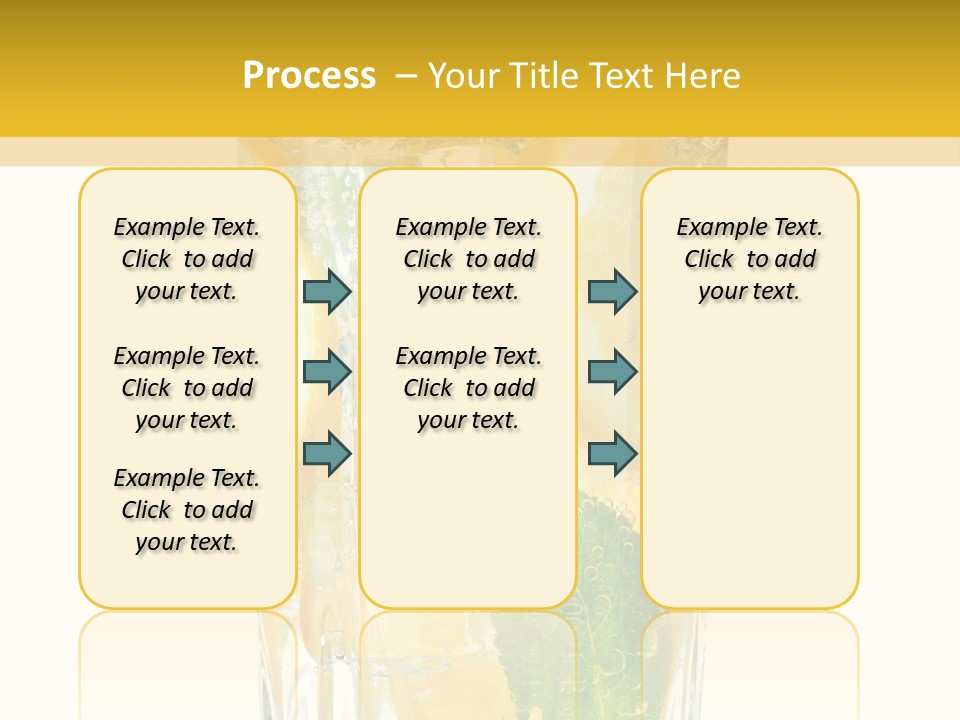 Process – Your Title Text Here

Example Text. Click to add your text.

Example Text. Click to add your text.

Example Text. Click to add your text.

Example Text. Click to add your text.

Example Text. Click to add your text.

Example Text. Click to add your text.